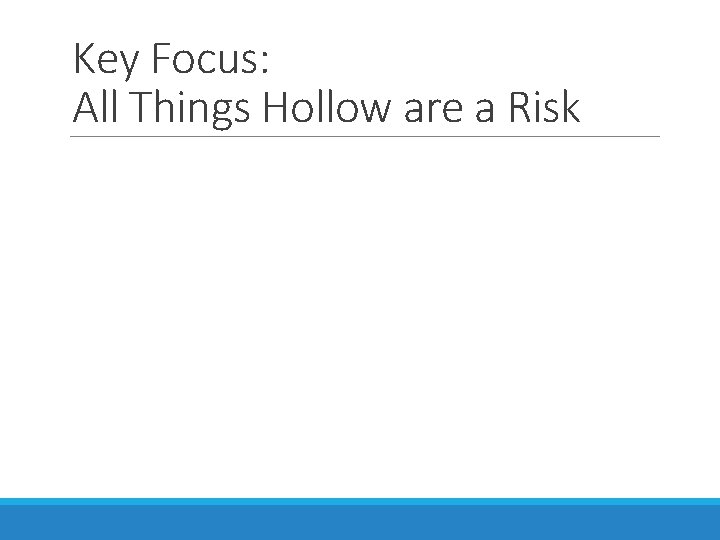 Key Focus:
All Things Hollow are a Risk